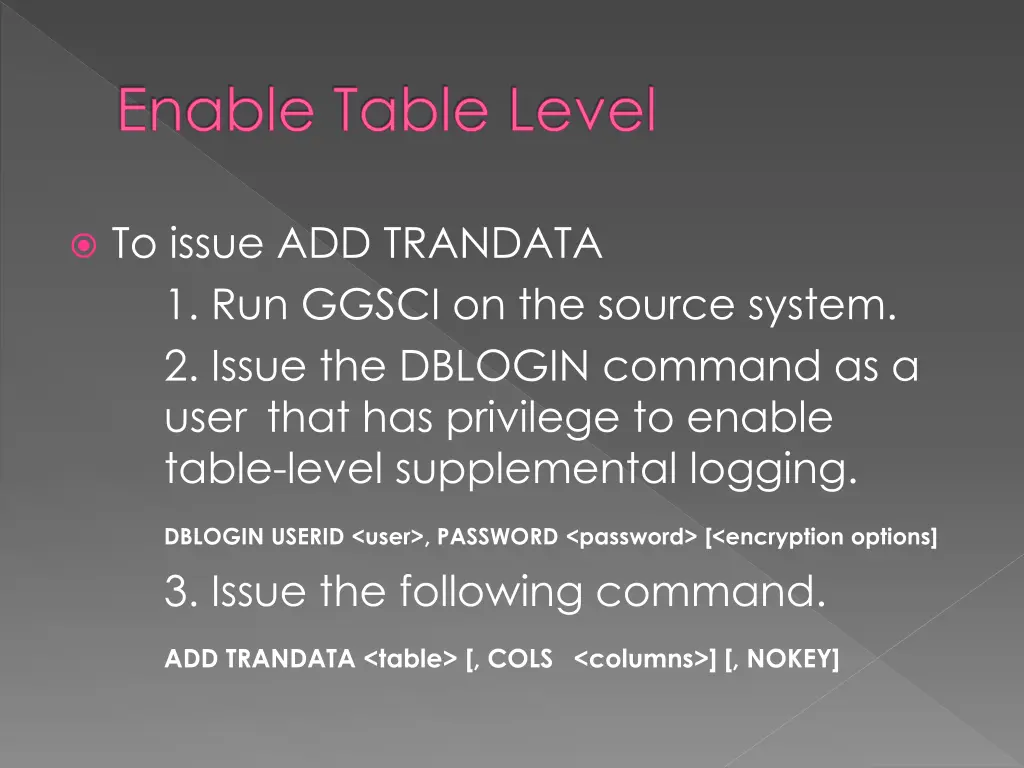 Enable Table Level

To issue ADD TRANDATA

1. Run GGSCI on the source system.

2. Issue the DBLOGIN command as a user that has privilege to enable table-level supplemental logging.

DBLOGIN USERID <user>, PASSWORD <password> [<encryption options]

3. Issue the following command.

ADD TRANDATA <table> [, COLS <columns>] [, NOKEY]